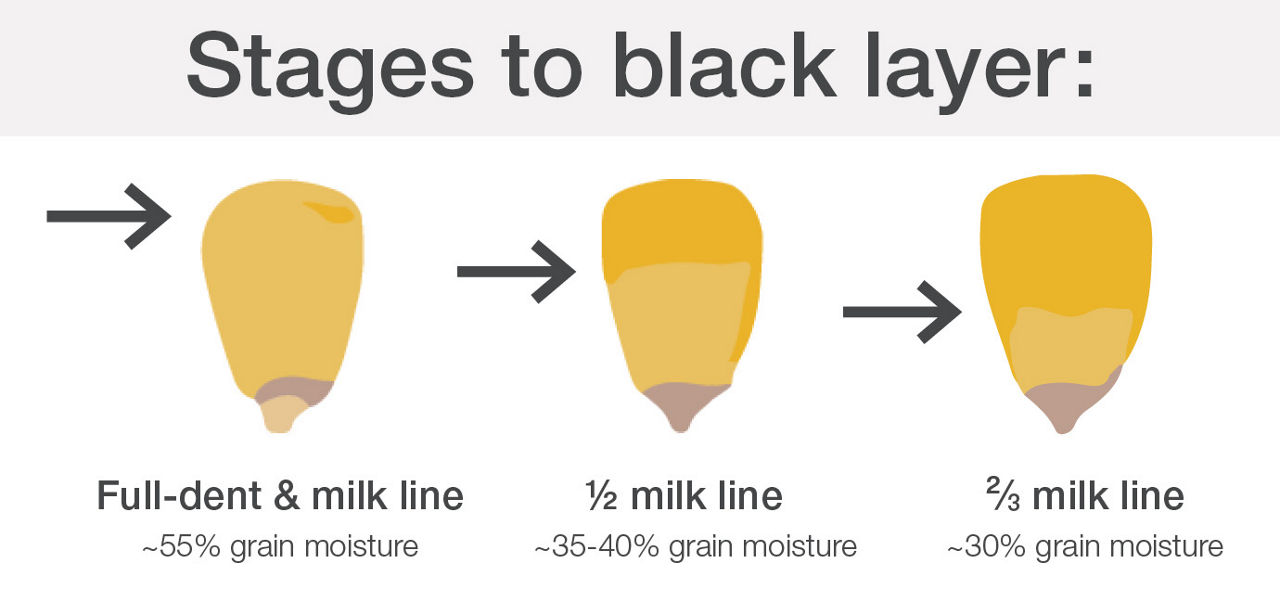 Stages to black layer:

Full-dent & milk line
~55% grain moisture

½ milk line
~35-40% grain moisture

⅔ milk line
~30% grain moisture